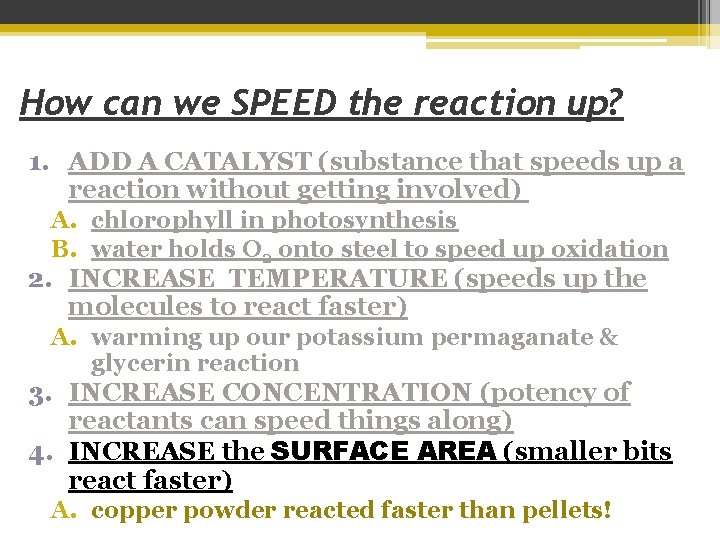 How can we SPEED the reaction up?

1. ADD A CATALYST (substance that speeds up a reaction without getting involved)
   A. chlorophyll in photosynthesis
   B. water holds $O_2$ onto steel to speed up oxidation
2. INCREASE TEMPERATURE (speeds up the molecules to react faster)
   A. warming up our potassium permaganate & glycerin reaction
3. INCREASE CONCENTRATION (potency of reactants can speed things along)
4. INCREASE the SURFACE AREA (smaller bits react faster)
   A. copper powder reacted faster than pellets!